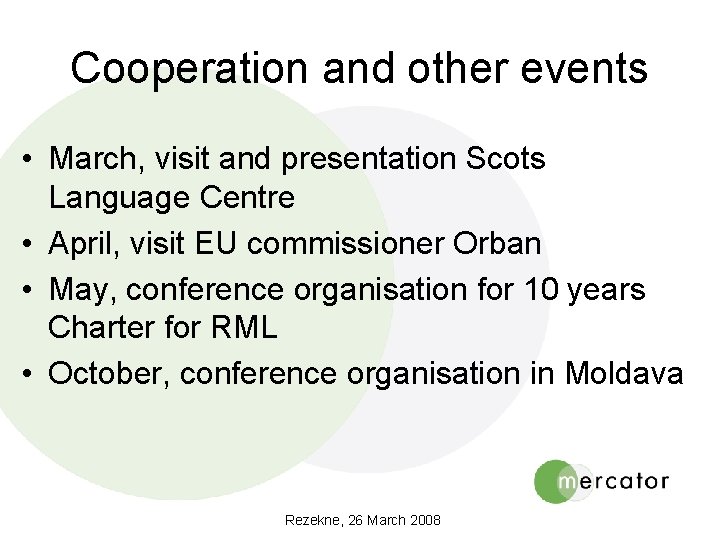 Cooperation and other events

• March, visit and presentation Scots Language Centre
• April, visit EU commissioner Orban
• May, conference organisation for 10 years Charter for RML
• October, conference organisation in Moldava

mercator

Rezekne, 26 March 2008